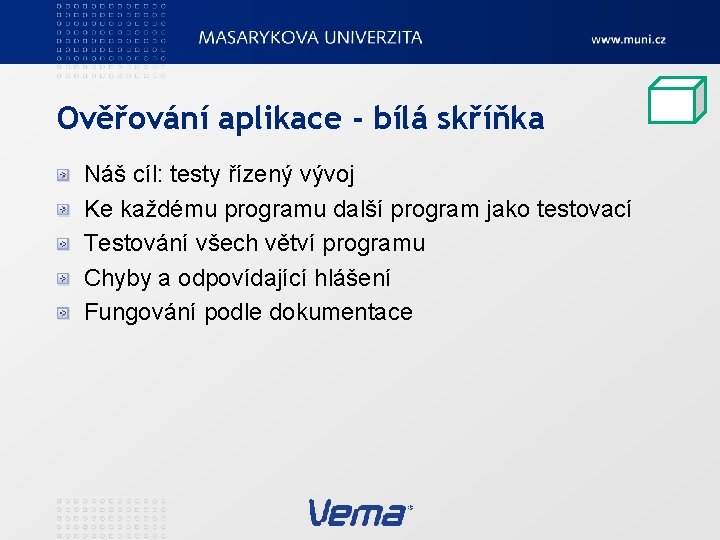 MASARYKOVA UNIVERZITA

www.muni.cz

Ověřování aplikace - bílá skříňka

Náš cíl: testy řízený vývoj
Ke každému programu další program jako testovací
Testování všech větví programu
Chyby a odpovídající hlášení
Fungování podle dokumentace

Vema